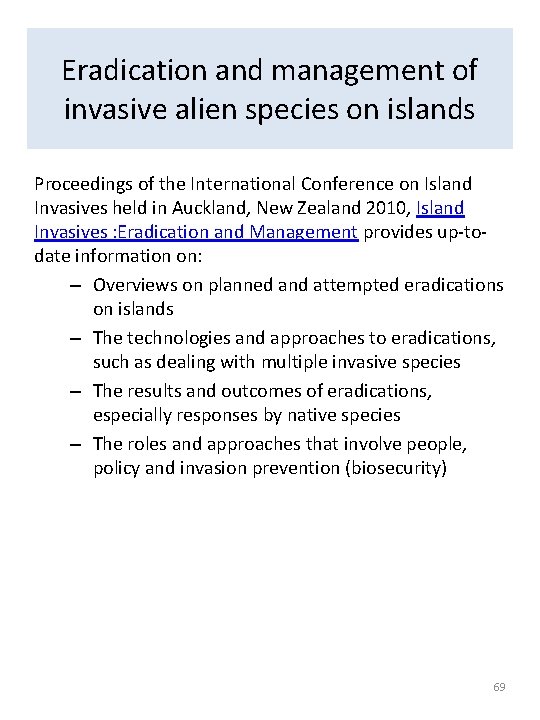 Eradication and management of invasive alien species on islands

Proceedings of the International Conference on Island Invasives held in Auckland, New Zealand 2010, Island Invasives :Eradication and Management provides up-to-date information on:

– Overviews on planned and attempted eradications on islands
– The technologies and approaches to eradications, such as dealing with multiple invasive species
– The results and outcomes of eradications, especially responses by native species
– The roles and approaches that involve people, policy and invasion prevention (biosecurity)

69